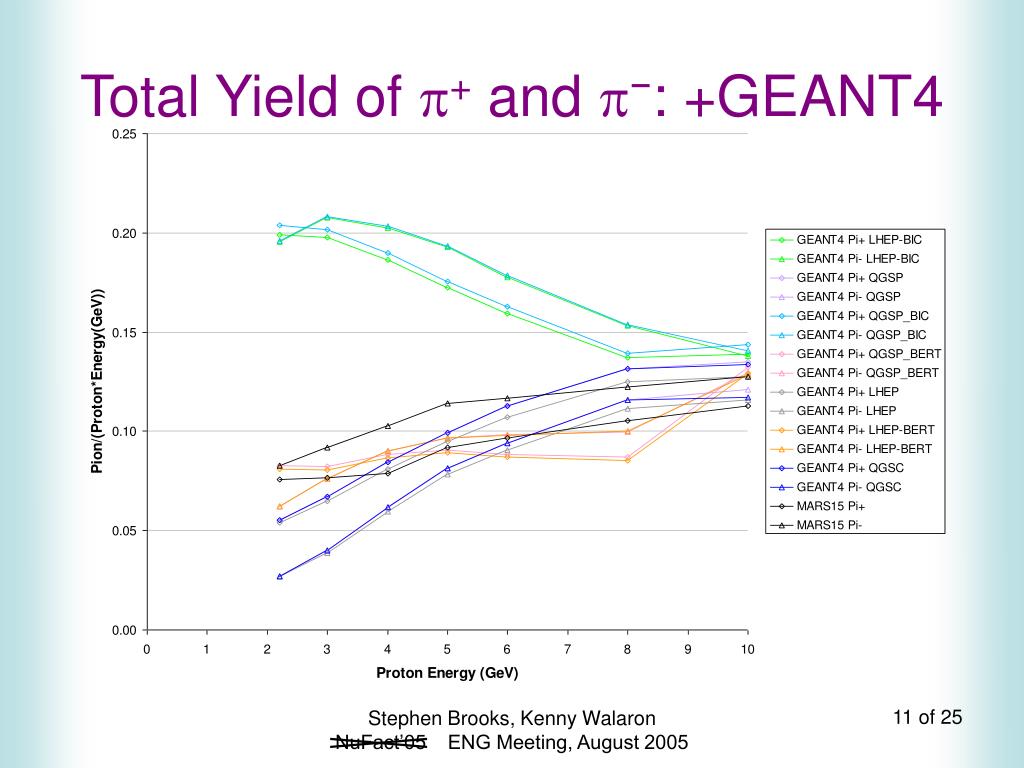 Total Yield of $\pi^+$ and $\pi^-$: +GEANT4

0.25
0.20
0.15
0.10
0.05
0.00

Pion/(Proton*Energy(GeV))

0 1 2 3 4 5 6 7 8 9 10

Proton Energy (GeV)

GEANT4 Pi+ LHEP-BIC
GEANT4 Pi- LHEP-BIC
GEANT4 Pi+ QGSP
GEANT4 Pi- QGSP
GEANT4 Pi+ QGSP_BIC
GEANT4 Pi- QGSP_BIC
GEANT4 Pi+ QGSP_BERT
GEANT4 Pi- QGSP_BERT
GEANT4 Pi+ LHEP
GEANT4 Pi- LHEP
GEANT4 Pi+ LHEP-BERT
GEANT4 Pi- LHEP-BERT
GEANT4 Pi+ QGSC
GEANT4 Pi- QGSC
MARS15 Pi+
MARS15 Pi-

Stephen Brooks, Kenny Walaron
NuFact'05 ENG Meeting, August 2005

11 of 25